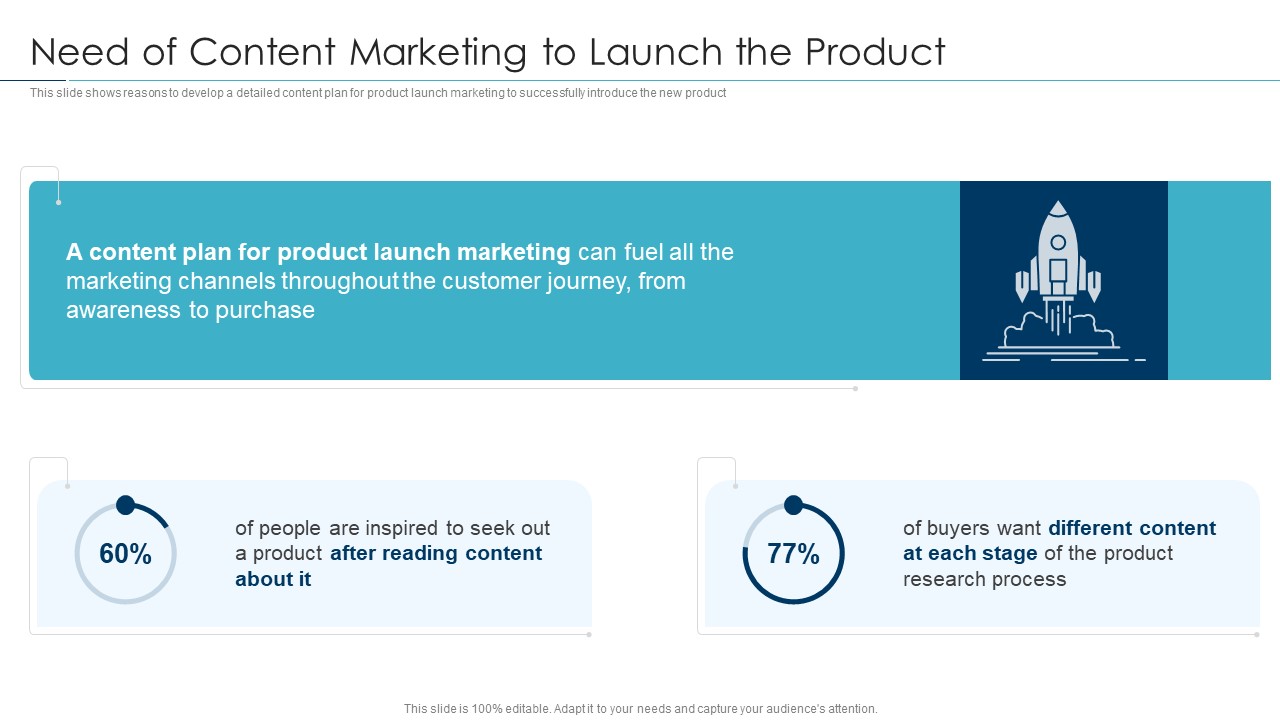 Need of Content Marketing to Launch the Product

This slide shows reasons to develop a detailed content plan for product launch marketing to successfully introduce the new product

A content plan for product launch marketing can fuel all the marketing channels throughout the customer journey, from awareness to purchase

60%

of people are inspired to seek out a product after reading content about it

77%

of buyers want different content at each stage of the product research process

This slide is 100% editable. Adapt it to your needs and capture your audience's attention.